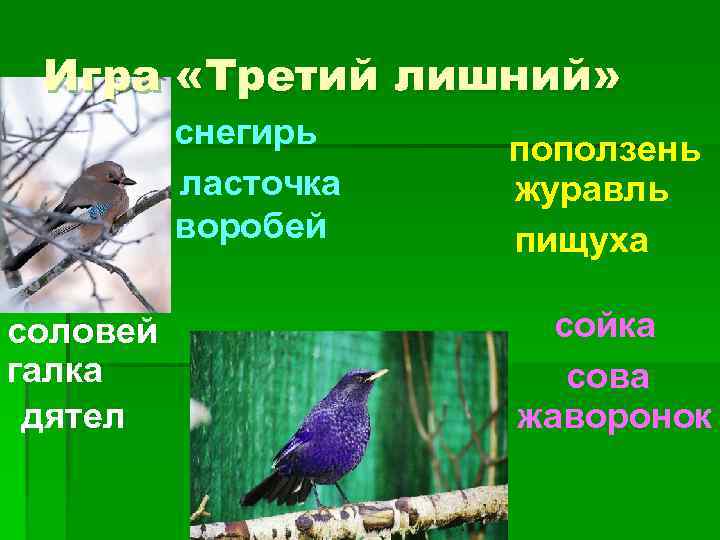 Игра «Третий лишний»

снегирь
ласточка
воробей

поползень
журавль
пищуха

соловей
галка
дятел

сойка
сова
жаворонок